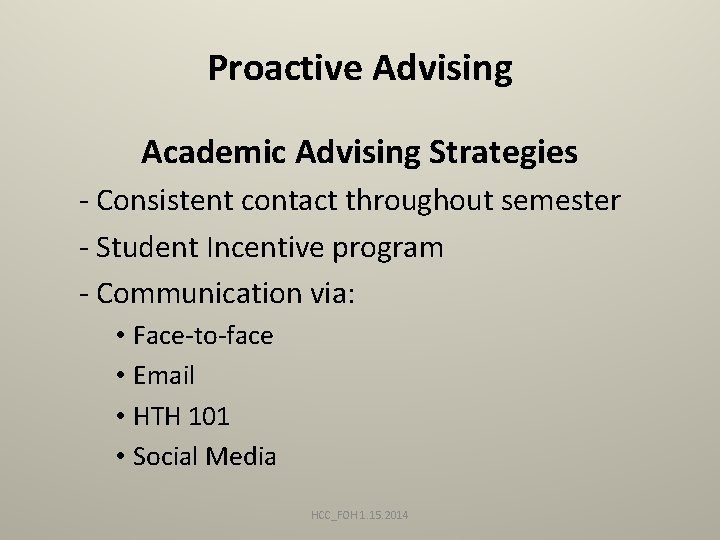 Proactive Advising

Academic Advising Strategies

- Consistent contact throughout semester
- Student Incentive program
- Communication via:
• Face-to-face
• Email
• HTH 101
• Social Media

HCC_FOH 1.15.2014